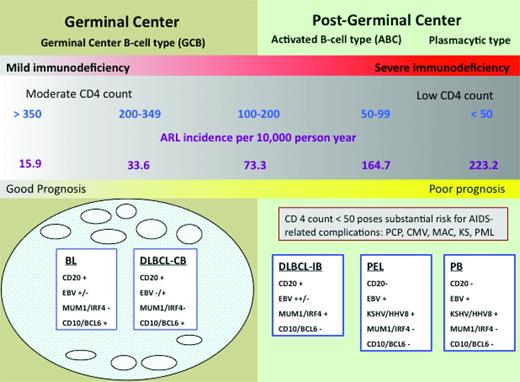 Germinal Center

Germinal Center B-cell type (GCB)

Post-Germinal Center

Activated B-cell type (ABC)

Plasmacytic type

Mild immunodeficiency

Severe immunodeficiency

Moderate CD4 count

Low CD4 count

> 350

200-349

100-200

50-99

< 50

ARL incidence per 10,000 person year

15.9

33.6

73.3

164.7

223.2

Good Prognosis

Poor prognosis

CD 4 count < 50 poses substantial risk for AIDS-related complications: PCP, CMV, MAC, KS, PML

BL
CD20 +
EBV +/-
MUM1/IRF4 -
CD10/BCL6 +

DLBCL-CB
CD20 +
EBV -/+
MUM1/IRF4-
CD10/BCL6 +

DLBCL-IB
CD20 +
EBV ++/-
MUM1/IRF4 +
CD10/BCL6 -

PEL
CD20-
EBV +
KSHV/HHV8 +
MUM1/IRF4 -
CD10/BCL6 -

PB
CD20 -
EBV +
KSHV/HHV8 +
MUM1/IRF4 -
CD10/BCL6 -